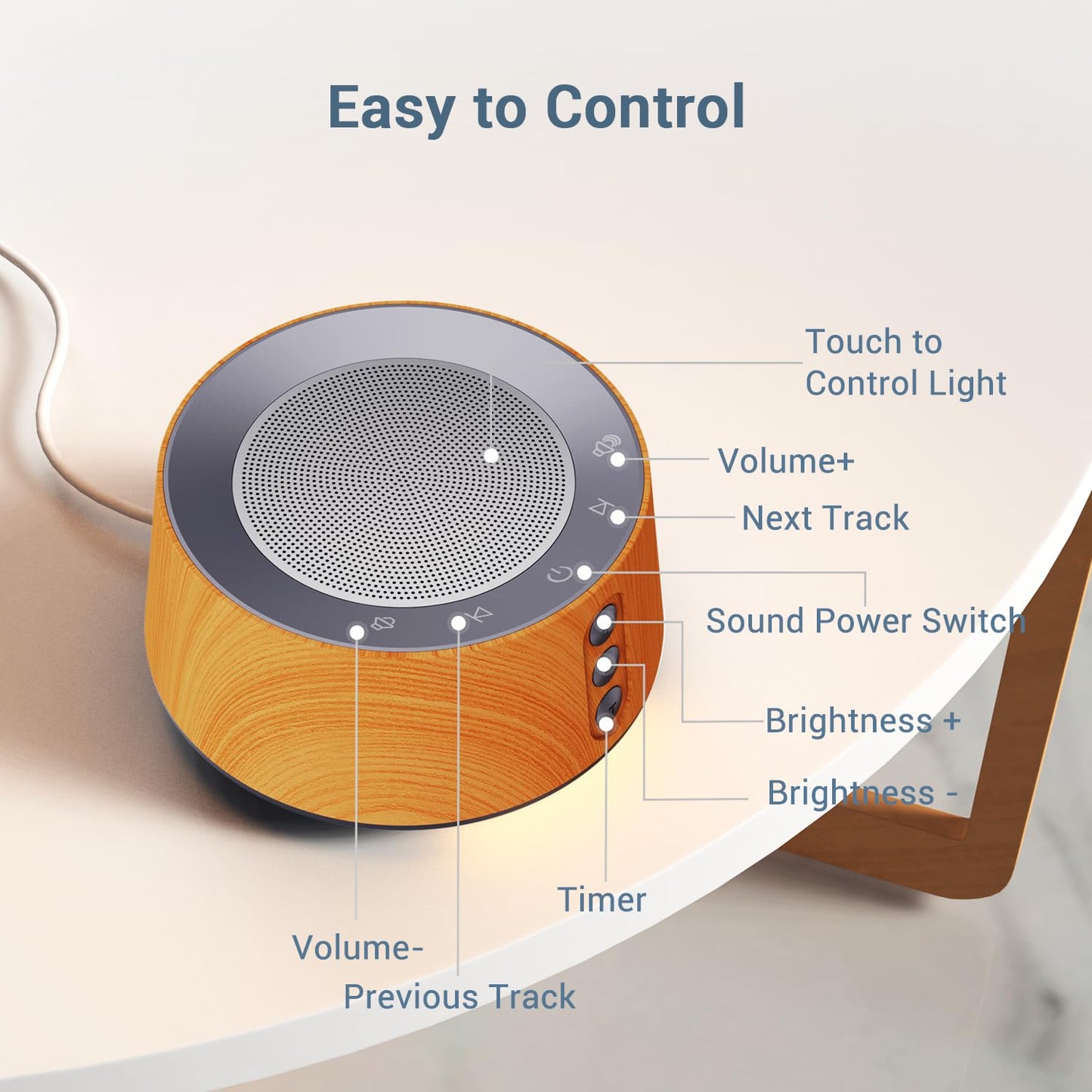 Easy to Control

Touch to Control Light

Volume+

Next Track

Sound Power Switch

Brightness +

Brightness -

Timer

Volume-

Previous Track